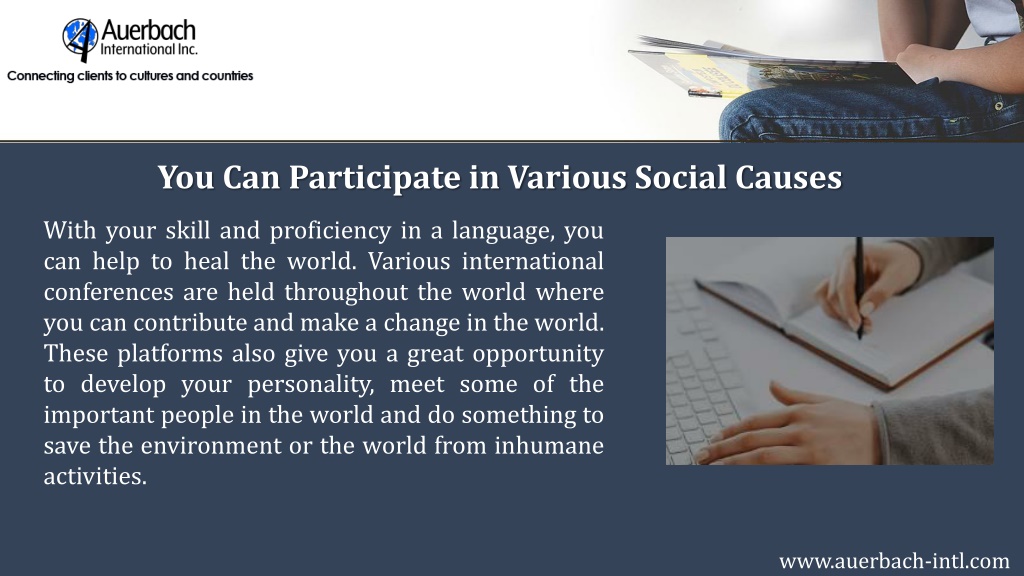 Auerbach International Inc.

Connecting clients to cultures and countries

You Can Participate in Various Social Causes

With your skill and proficiency in a language, you can help to heal the world. Various international conferences are held throughout the world where you can contribute and make a change in the world. These platforms also give you a great opportunity to develop your personality, meet some of the important people in the world and do something to save the environment or the world from inhumane activities.

www.auerbach-intl.com